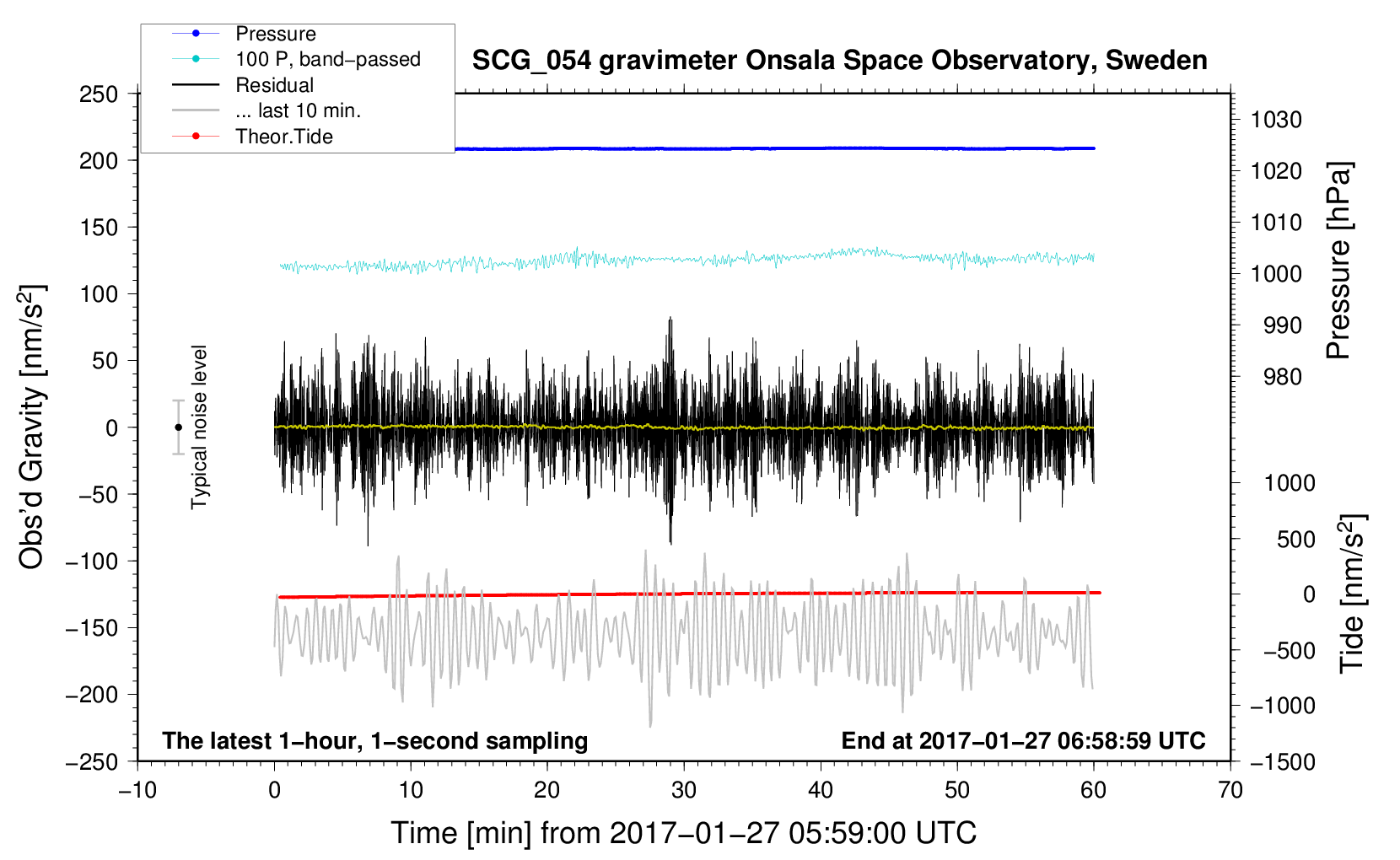 Pressure
100 P, band−passed
Residual
... last 10 min.
Theor.Tide

SCG_054 gravimeter Onsala Space Observatory, Sweden

250
200
150
100
50
0
−50
−100
−150
−200
−250

Obs'd Gravity [nm/s$^2$]

Typical noise level

1030
1020
1010
1000
990
980

Pressure [hPa]

1000
500
0
−500
−1000
−1500

Tide [nm/s$^2$]

The latest 1−hour, 1−second sampling

End at 2017−01−27 06:58:59 UTC

−10
0
10
20
30
40
50
60
70

Time [min] from 2017−01−27 05:59:00 UTC